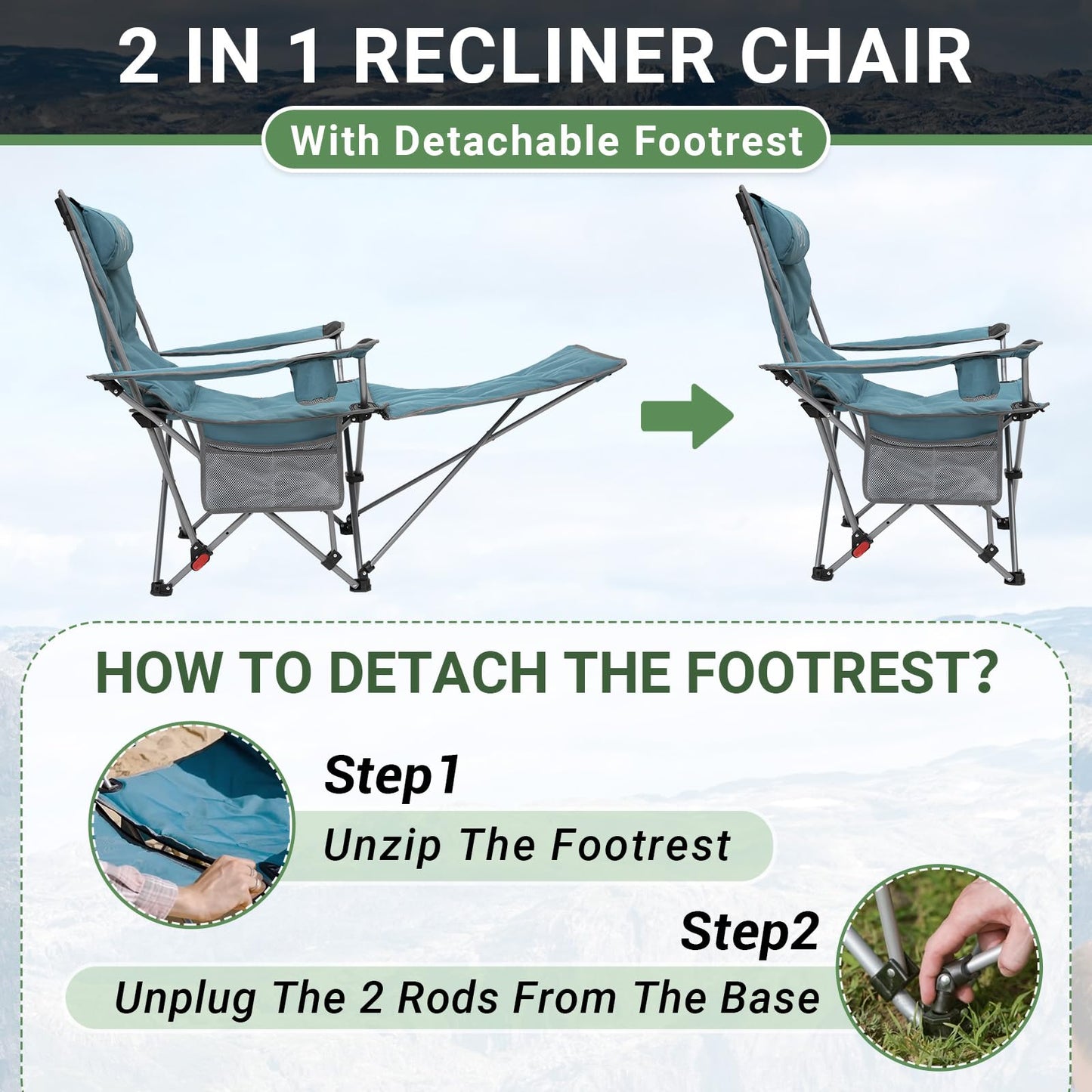 2 IN 1 RECLINER CHAIR

With Detachable Footrest

HOW TO DETACH THE FOOTREST?

Step1

Unzip The Footrest

Step2

Unplug The 2 Rods From The Base